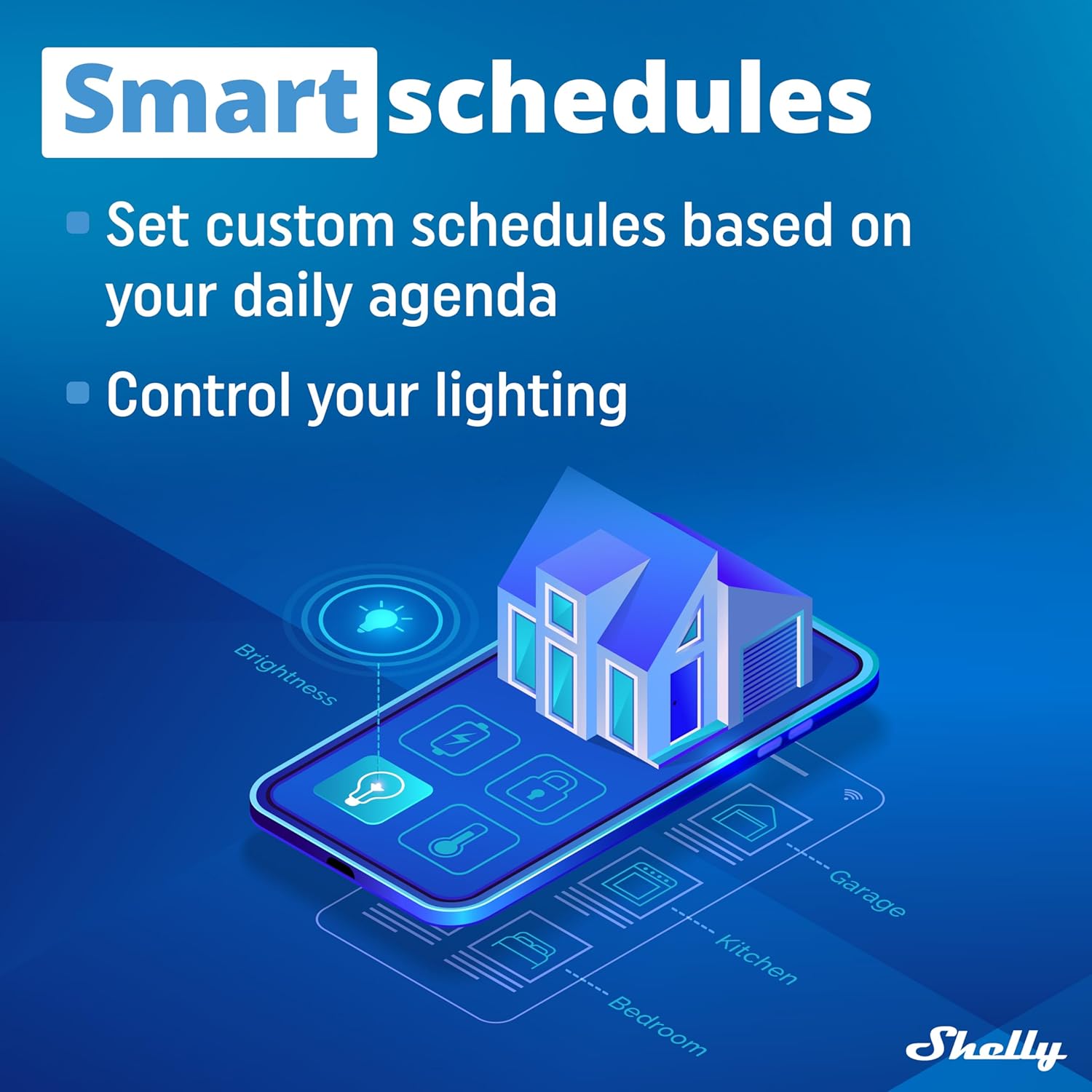 Smart schedules

Set custom schedules based on your daily agenda

Control your lighting

Brightness

Garage

Kitchen

Bedroom

Shelly